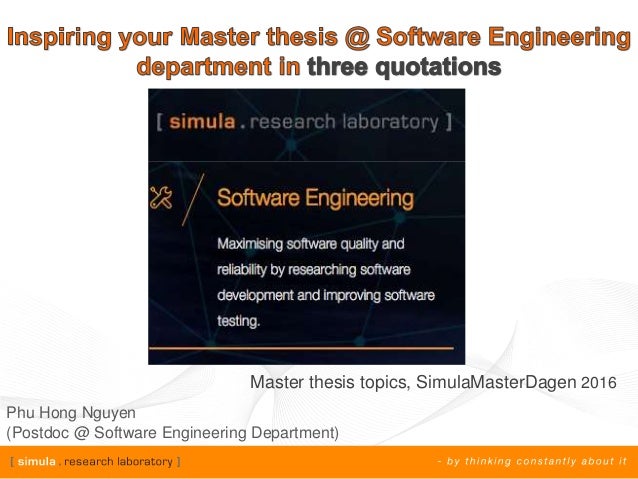 Inspiring your Master thesis @ Software Engineering department in three quotations

[ simula . research laboratory ]

Software Engineering

Maximising software quality and reliability by researching software development and improving software testing.

Master thesis topics, SimulaMasterDagen 2016

Phu Hong Nguyen
(Postdoc @ Software Engineering Department)

[ simula . research laboratory ]

- by thinking constantly about it